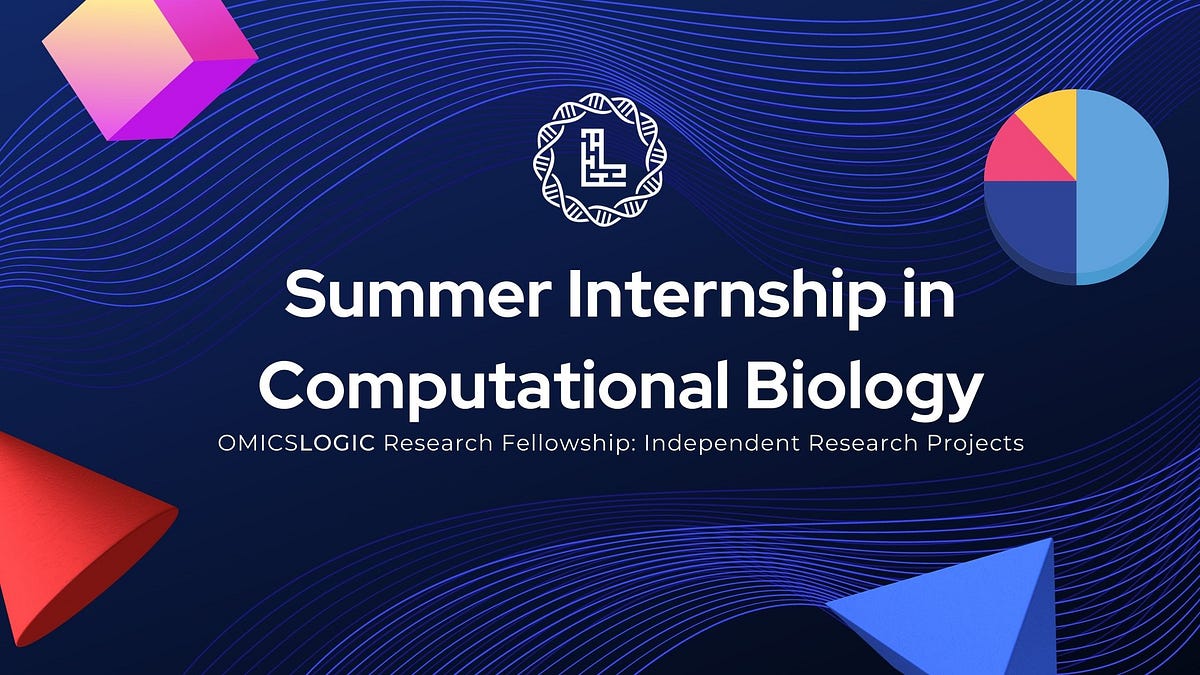 Summer Internship in Computational Biology

OMICSLOGIC Research Fellowship: Independent Research Projects